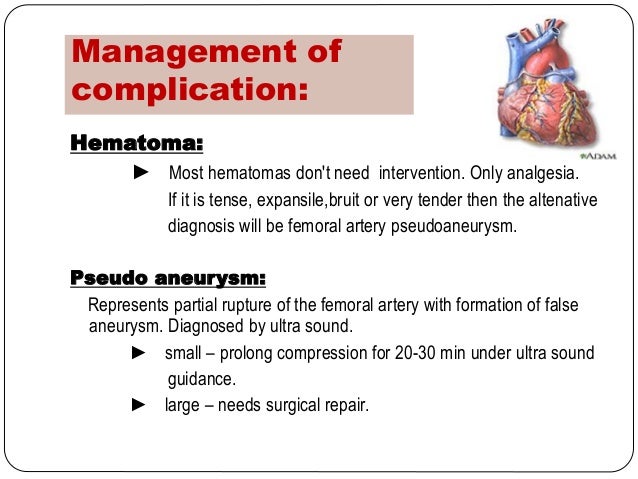 Management of complication:

ADAM

Hematoma:

► Most hematomas don't need intervention. Only analgesia. If it is tense, expansile,bruit or very tender then the altenative diagnosis will be femoral artery pseudoaneurysm.

Pseudo aneurysm:

Represents partial rupture of the femoral artery with formation of false aneurysm. Diagnosed by ultra sound.

► small – prolong compression for 20-30 min under ultra sound guidance.

► large – needs surgical repair.